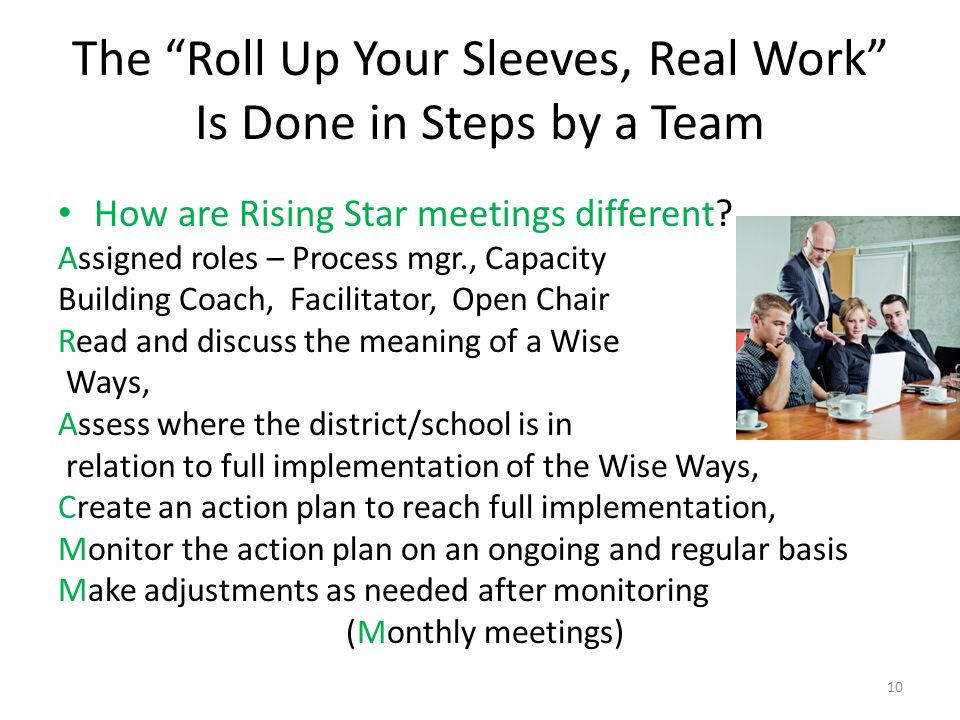 The “Roll Up Your Sleeves, Real Work” Is Done in Steps by a Team

• How are Rising Star meetings different?

Assigned roles – Process mgr., Capacity Building Coach, Facilitator, Open Chair

Read and discuss the meaning of a Wise Ways,

Assess where the district/school is in relation to full implementation of the Wise Ways,

Create an action plan to reach full implementation,

Monitor the action plan on an ongoing and regular basis

Make adjustments as needed after monitoring

(Monthly meetings)

10